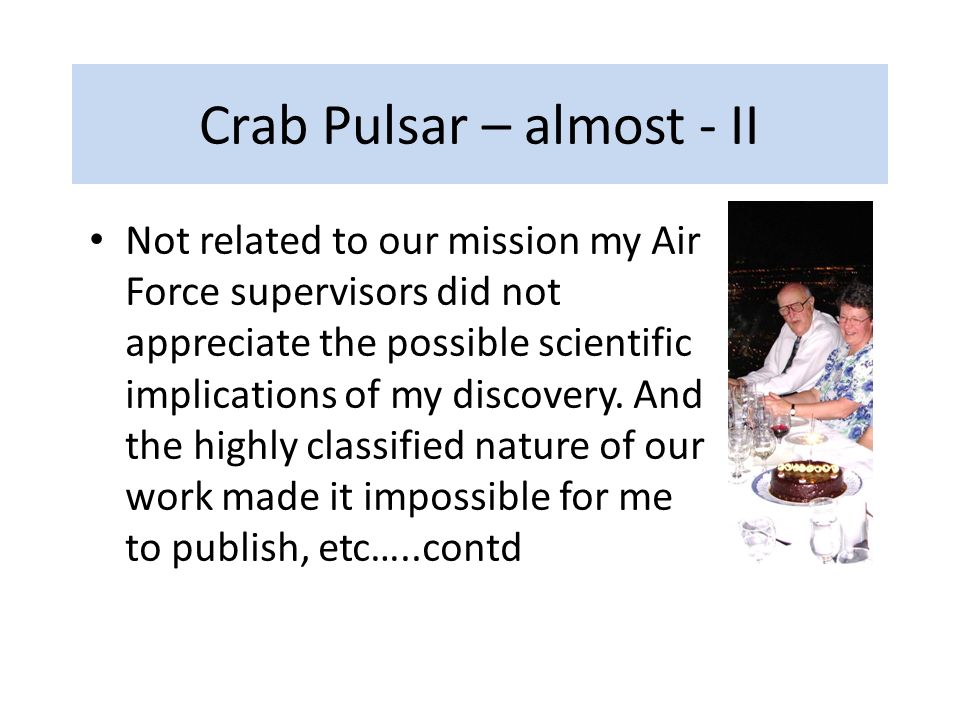 Crab Pulsar – almost - II

• Not related to our mission my Air Force supervisors did not appreciate the possible scientific implications of my discovery. And the highly classified nature of our work made it impossible for me to publish, etc…..contd